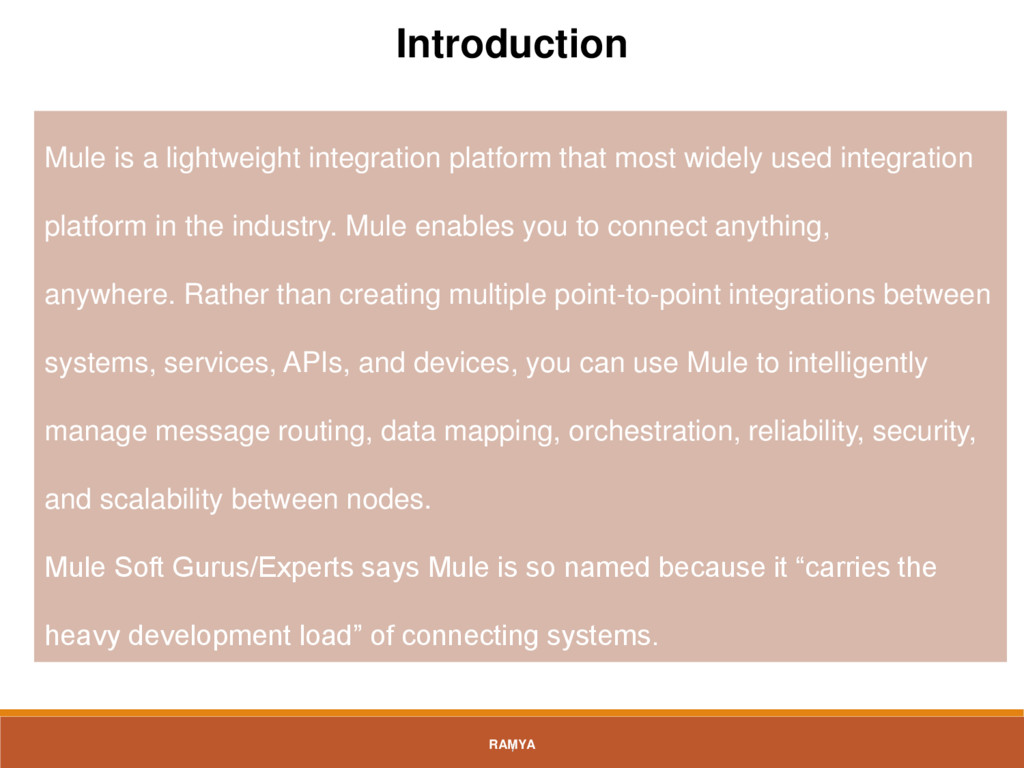 Introduction

Mule is a lightweight integration platform that most widely used integration platform in the industry. Mule enables you to connect anything, anywhere. Rather than creating multiple point-to-point integrations between systems, services, APIs, and devices, you can use Mule to intelligently manage message routing, data mapping, orchestration, reliability, security, and scalability between nodes.
Mule Soft Gurus/Experts says Mule is so named because it “carries the heavy development load” of connecting systems.

RAMYA